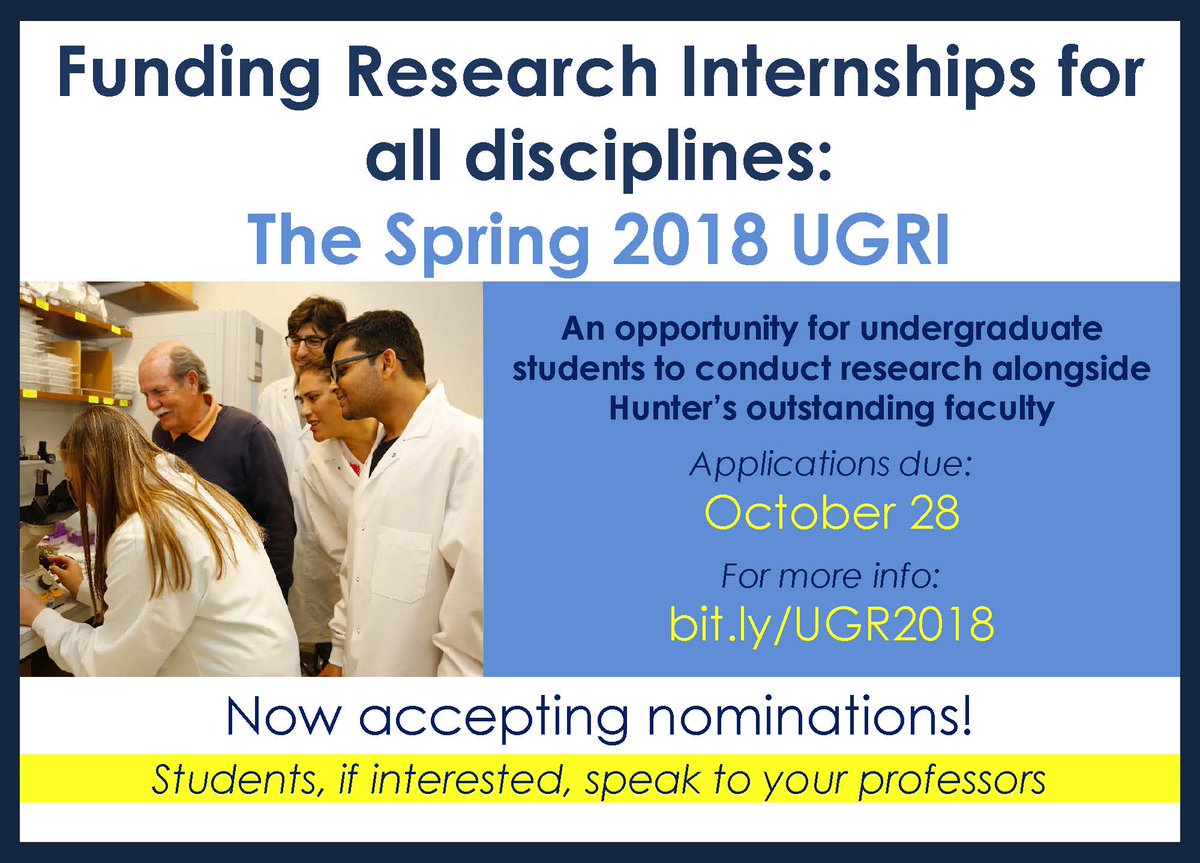 Funding Research Internships for all disciplines:
The Spring 2018 UGRI

An opportunity for undergraduate students to conduct research alongside Hunter's outstanding faculty

Applications due:
October 28

For more info:
bit.ly/UGR2018

Now accepting nominations!

Students, if interested, speak to your professors